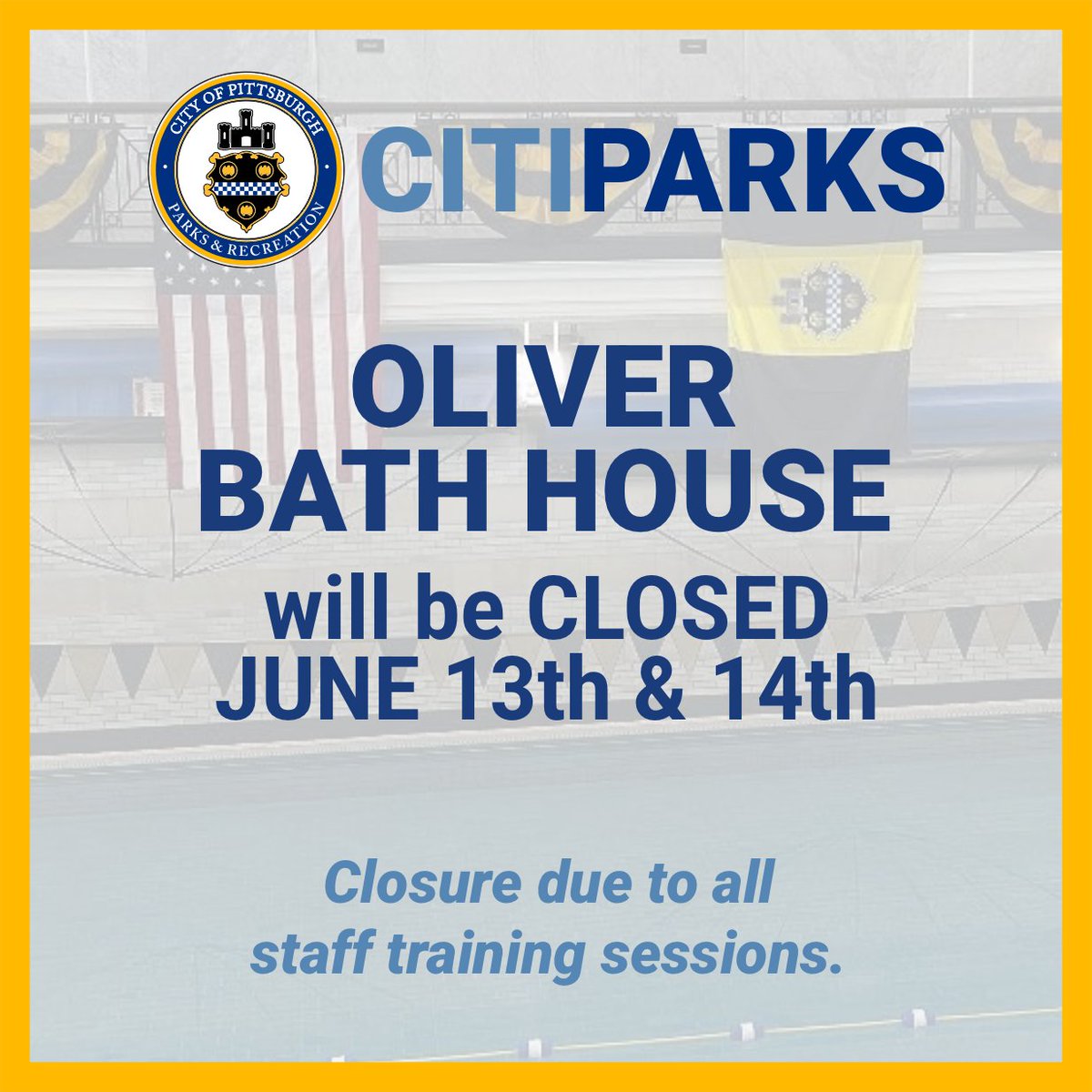 CITY OF PITTSBURGH
PARKS & RECREATION

CITIPARKS

OLIVER BATH HOUSE

will be CLOSED JUNE 13th & 14th

Closure due to all staff training sessions.